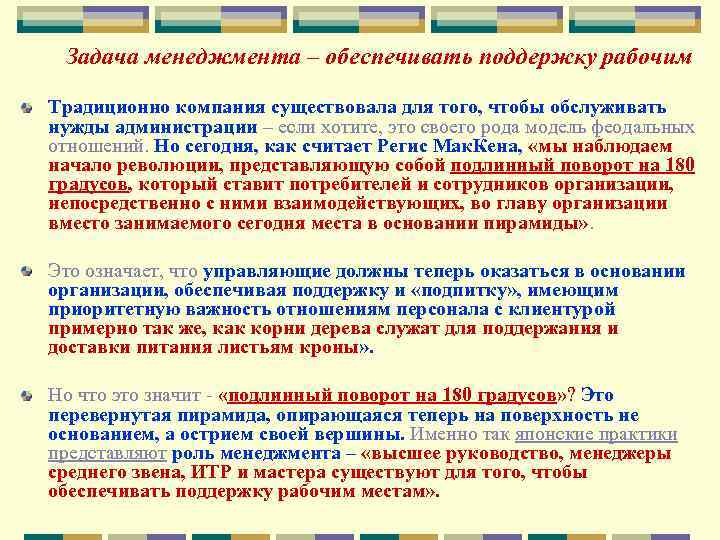 Задача менеджмента – обеспечивать поддержку рабочим

Традиционно компания существовала для того, чтобы обслуживать нужды администрации – если хотите, это своего рода модель феодальных отношений. Но сегодня, как считает Регис МакКена, «мы наблюдаем начало революции, представляющую собой подлинный поворот на 180 градусов, который ставит потребителей и сотрудников организации, непосредственно с ними взаимодействующих, во главу организации вместо занимаемого сегодня места в основании пирамиды».

Это означает, что управляющие должны теперь оказаться в основании организации, обеспечивая поддержку и «подпитку», имеющим приоритетную важность отношениям персонала с клиентурой примерно так же, как корни дерева служат для поддержания и доставки питания листьям кроны».

Но что это значит - «подлинный поворот на 180 градусов»? Это перевернутая пирамида, опирающаяся теперь на поверхность не основанием, а острием своей вершины. Именно так японские практики представляют роль менеджмента – «высшее руководство, менеджеры среднего звена, ИТР и мастера существуют для того, чтобы обеспечивать поддержку рабочим местам».